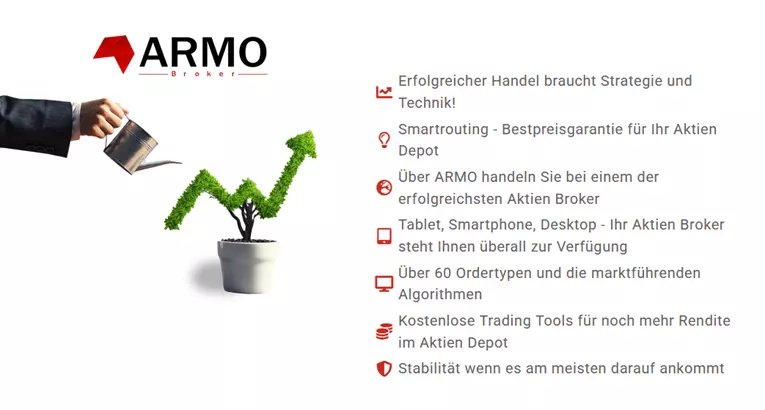 ARMO
Broker

Erfolgreicher Handel braucht Strategie und Technik!

Smartrouting - Bestpreisgarantie für Ihr Aktien Depot

Über ARMO handeln Sie bei einem der erfolgreichsten Aktien Broker

Tablet, Smartphone, Desktop - Ihr Aktien Broker steht Ihnen überall zur Verfügung

Über 60 Ordertypen und die marktführenden Algorithmen

Kostenlose Trading Tools für noch mehr Rendite im Aktien Depot

Stabilität wenn es am meisten darauf ankommt